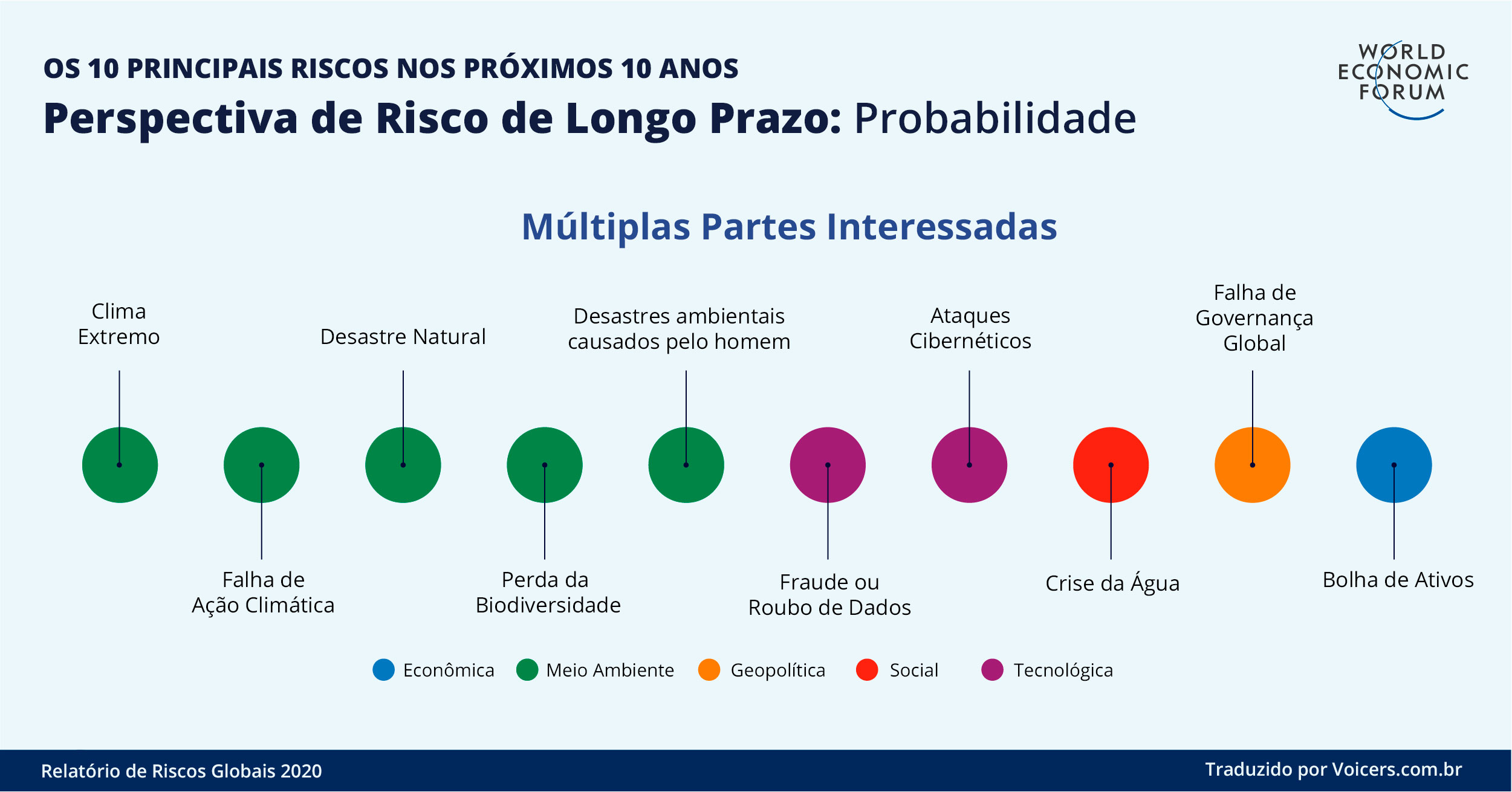 OS 10 PRINCIPAIS RISCOS NOS PRÓXIMOS 10 ANOS

Perspectiva de Risco de Longo Prazo: Probabilidade

WORLD ECONOMIC FORUM

Múltiplas Partes Interessadas

Clima Extremo

Falha de Ação Climática

Desastre Natural

Perda da Biodiversidade

Desastres ambientais causados pelo homem

Fraude ou Roubo de Dados

Ataques Cibernéticos

Crise da Água

Falha de Governança Global

Bolha de Ativos

Econômica Meio Ambiente Geopolítica Social Tecnológica

Relatório de Riscos Globais 2020

Traduzido por Voicers.com.br